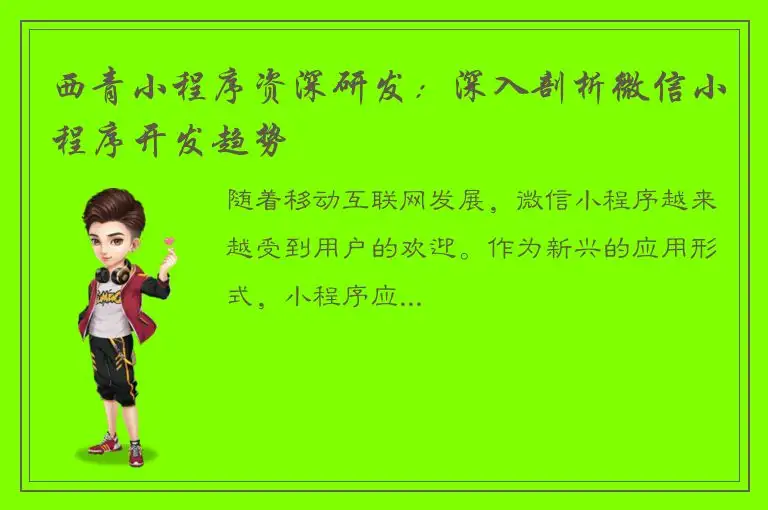 西青小程序资深研发：深入剖析微信小程序开发趋势

随着移动互联网发展，微信小程序越来越受到用户的欢迎。作为新兴的应用形式，小程序应...